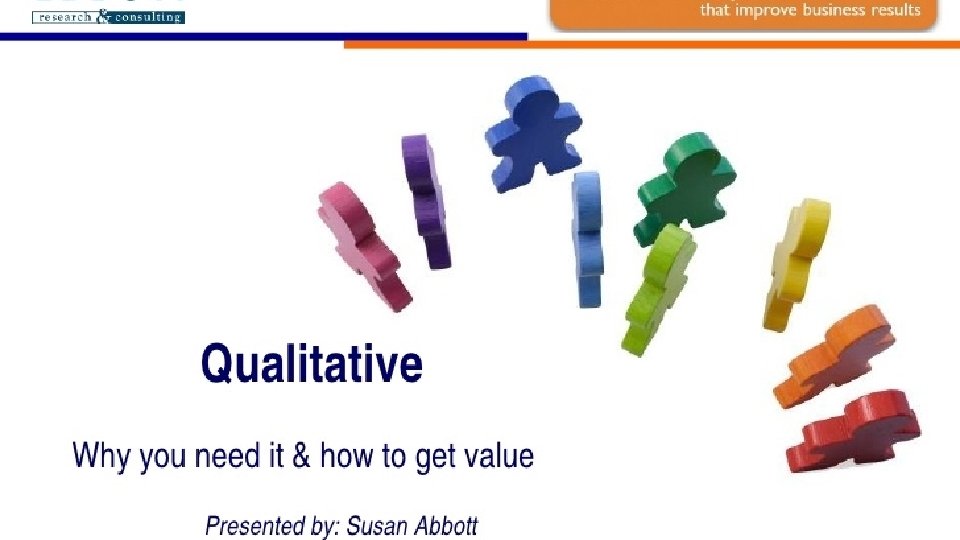 research & consulting

that improve business results

Qualitative

Why you need it & how to get value

Presented by: Susan Abbott